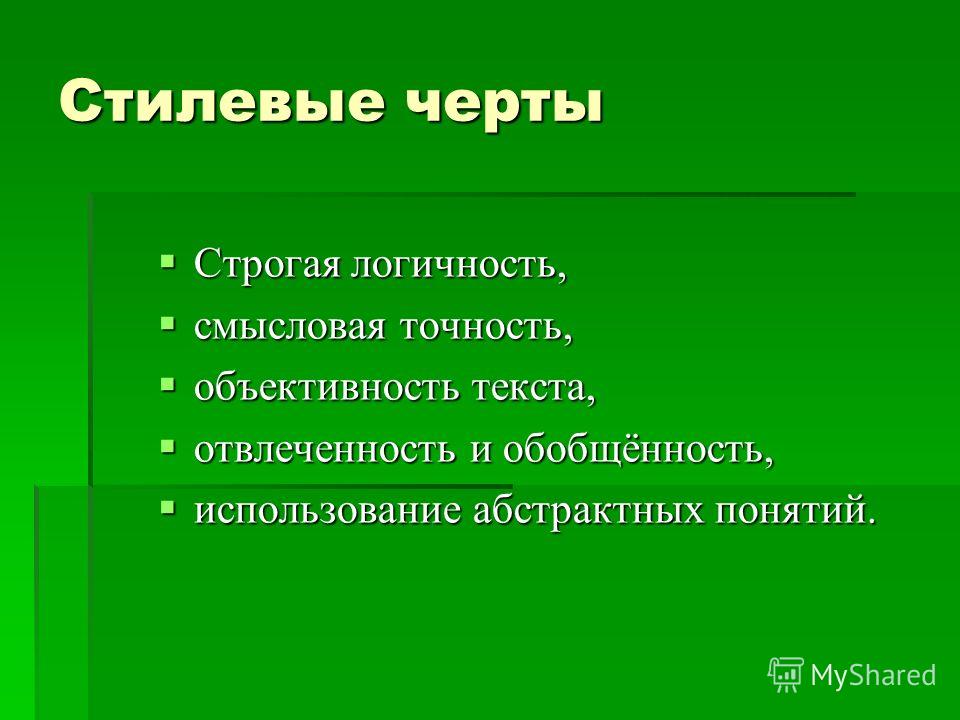 Стилевые черты

- Строгая логичность,
- смысловая точность,
- объективность текста,
- отвлеченность и обобщённость,
- использование абстрактных понятий.

MyShared